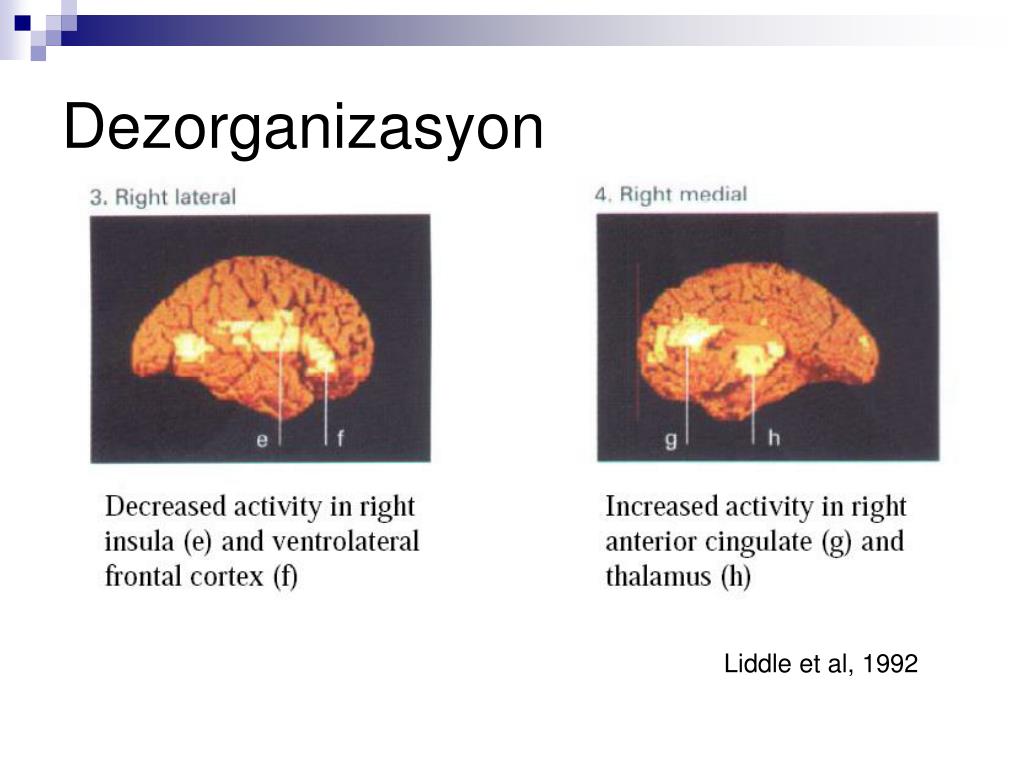 Dezorganizasyon

3. Right lateral

e f

Decreased activity in right insula (e) and ventrolateral frontal cortex (f)

4. Right medial

g h

Increased activity in right anterior cingulate (g) and thalamus (h)

Liddle et al, 1992